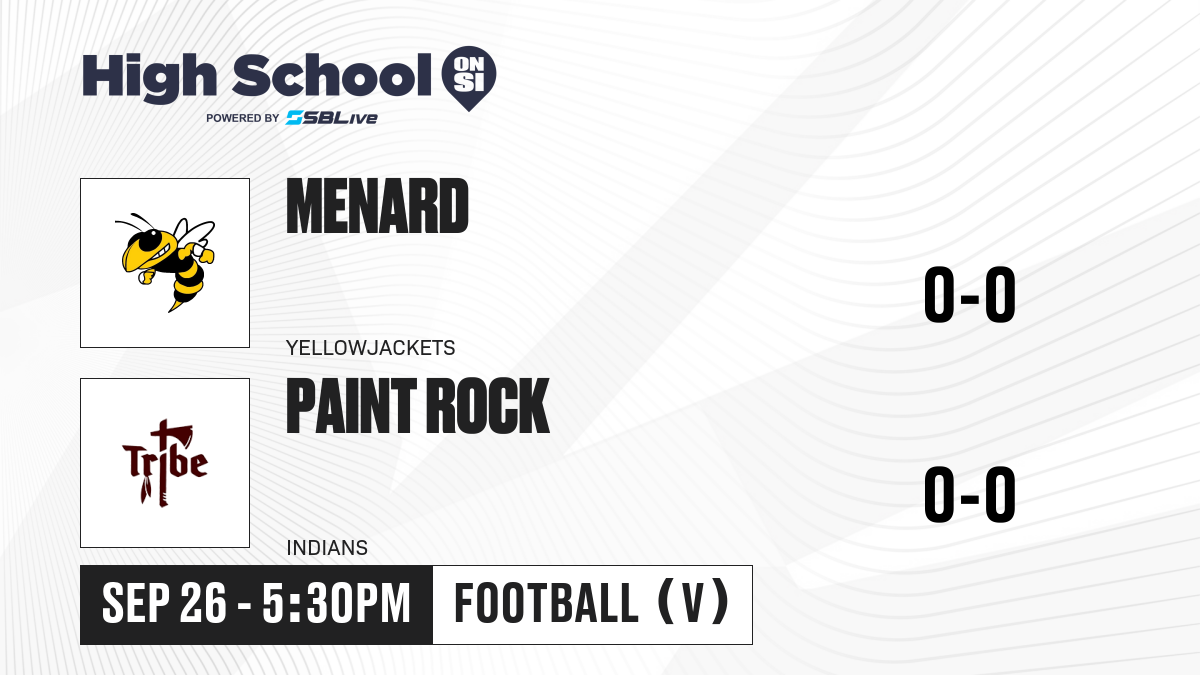 High School ON SI
POWERED BY SBLive

MENARD
YELLOWJACKETS
0-0

Tribe
PAINT ROCK
INDIANS
0-0

SEP 26 - 5:30PM
FOOTBALL (V)